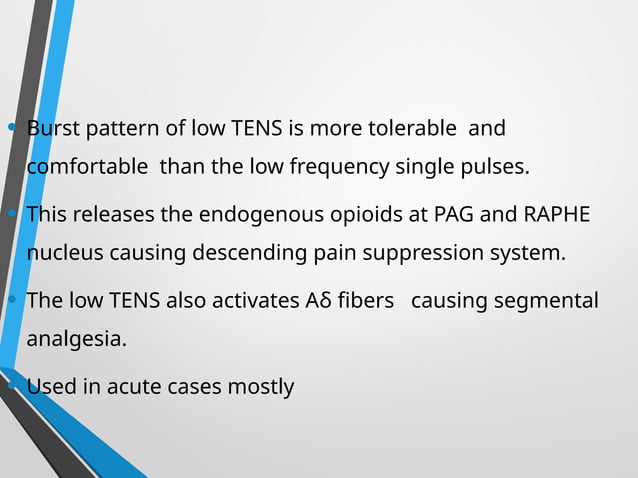 • Burst pattern of low TENS is more tolerable and comfortable than the low frequency single pulses.

• This releases the endogenous opioids at PAG and RAPHE nucleus causing descending pain suppression system.

• The low TENS also activates Aδ fibers causing segmental analgesia.

• Used in acute cases mostly